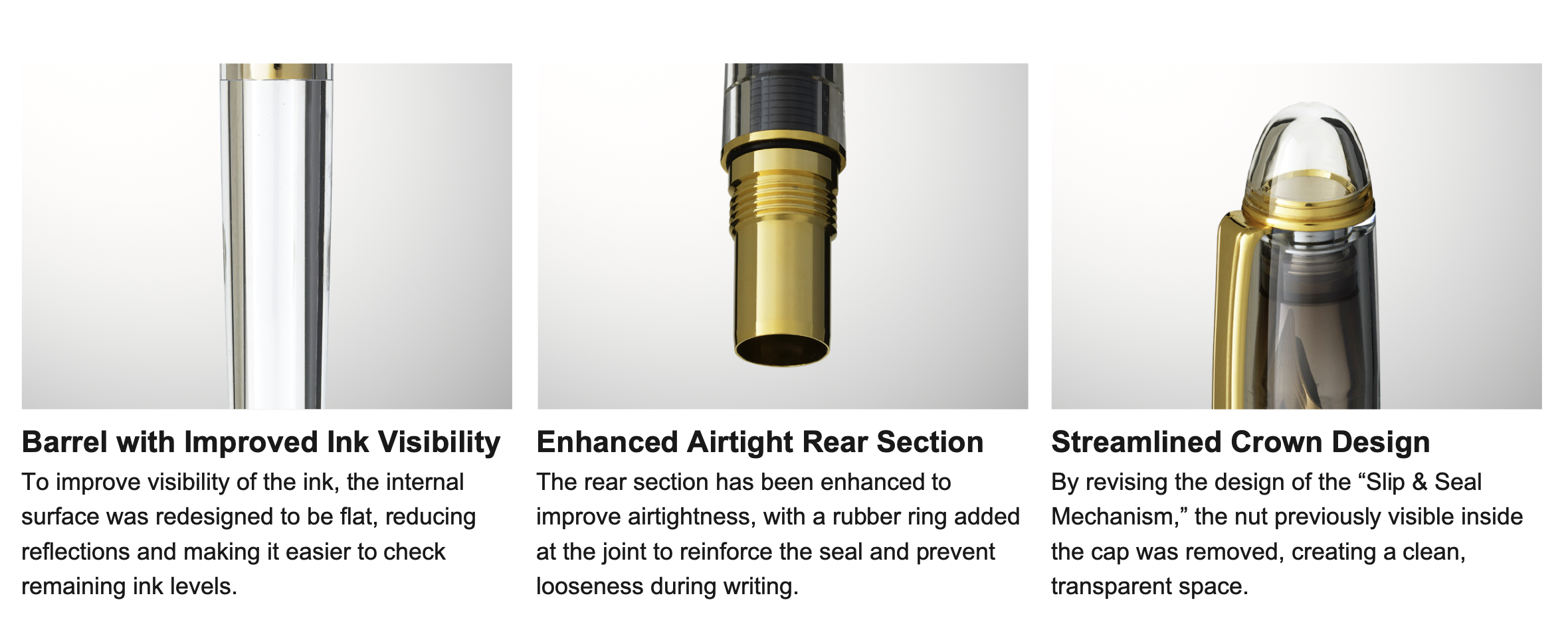 Barrel with Improved Ink Visibility

To improve visibility of the ink, the internal surface was redesigned to be flat, reducing reflections and making it easier to check remaining ink levels.

Enhanced Airtight Rear Section

The rear section has been enhanced to improve airtightness, with a rubber ring added at the joint to reinforce the seal and prevent looseness during writing.

Streamlined Crown Design

By revising the design of the “Slip & Seal Mechanism,” the nut previously visible inside the cap was removed, creating a clean, transparent space.